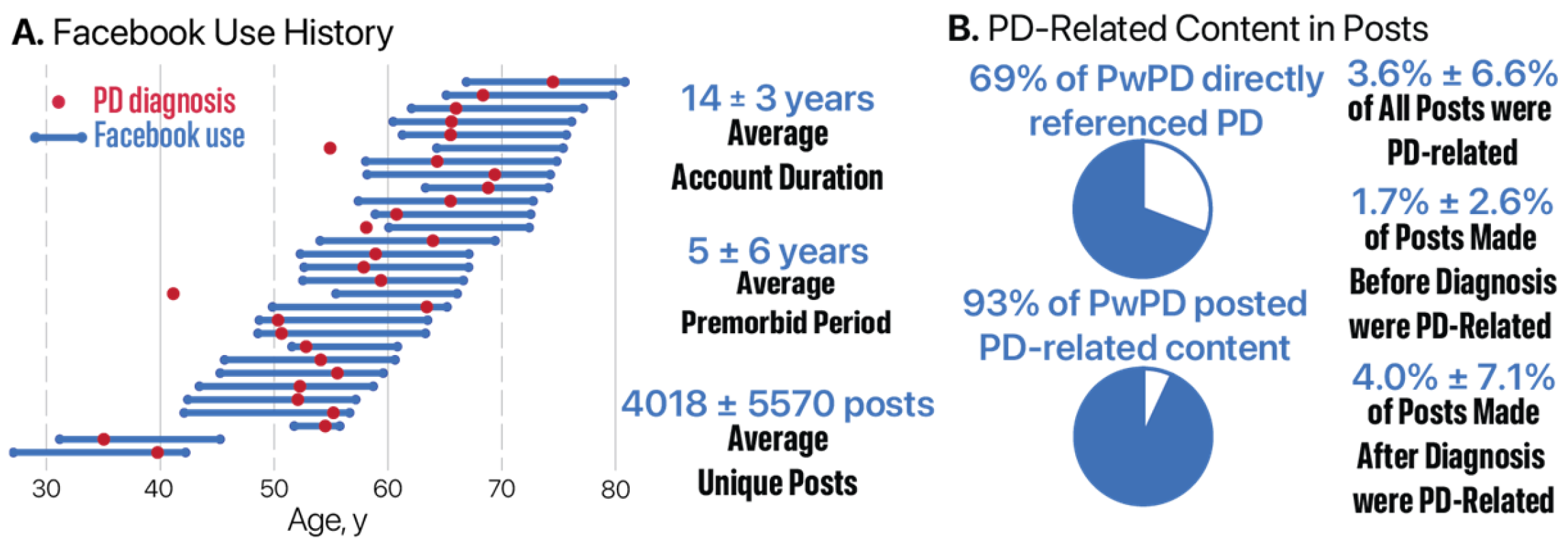 A. Facebook Use History

PD diagnosis
Facebook use

30 40 50 60 70 80
Age, y

14 ± 3 years
Average
Account Duration

5 ± 6 years
Average
Premorbid Period

4018 ± 5570 posts
Average
Unique Posts

B. PD-Related Content in Posts

69% of PwPD directly referenced PD

93% of PwPD posted PD-related content

3.6% ± 6.6%
of All Posts were PD-related

1.7% ± 2.6%
of Posts Made Before Diagnosis were PD-Related

4.0% ± 7.1%
of Posts Made After Diagnosis were PD-Related